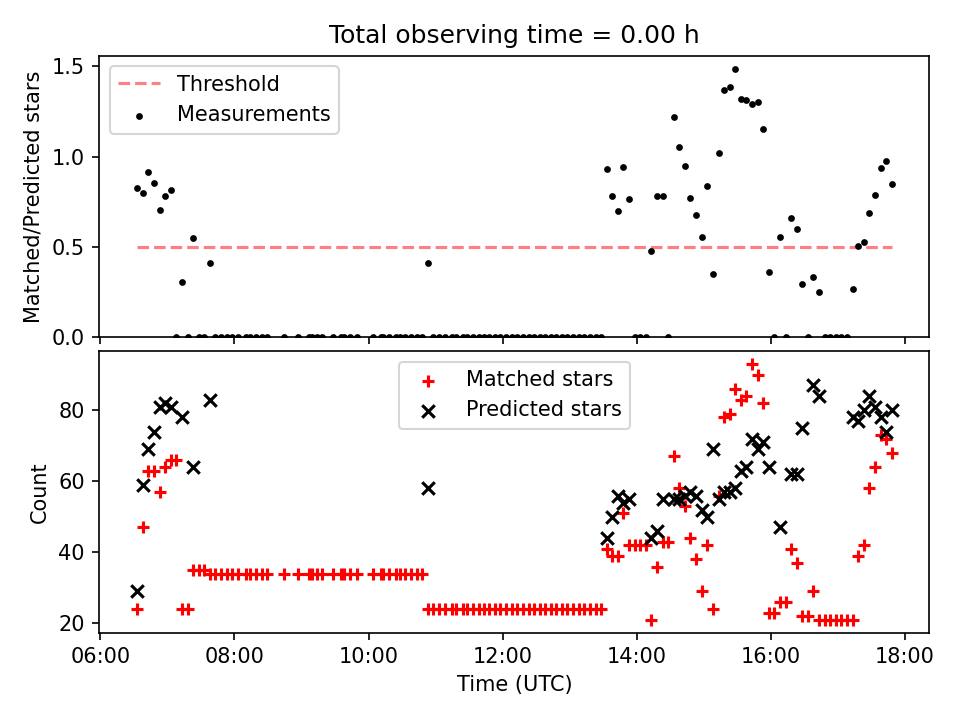 Total observing time = 0.00 h

Threshold
Measurements

Matched/Predicted stars

1.5
1.0
0.5
0.0

Matched stars
Predicted stars

Count

80
60
40
20

06:00
08:00
10:00
12:00
14:00
16:00
18:00

Time (UTC)